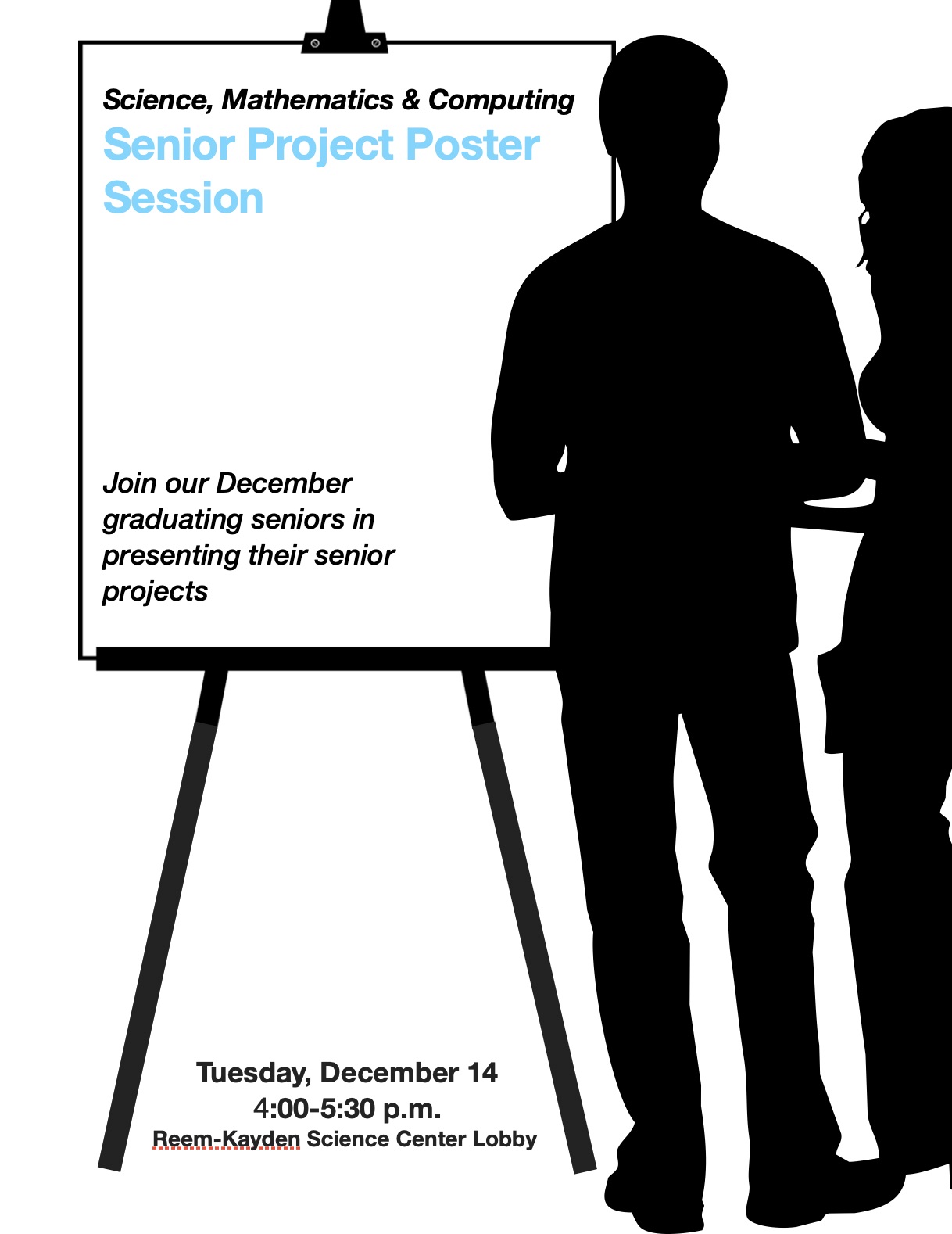 Science, Mathematics & Computing
Senior Project Poster Session

Join our December graduating seniors in presenting their senior projects

Tuesday, December 14
4:00-5:30 p.m.
Reem-Kayden Science Center Lobby